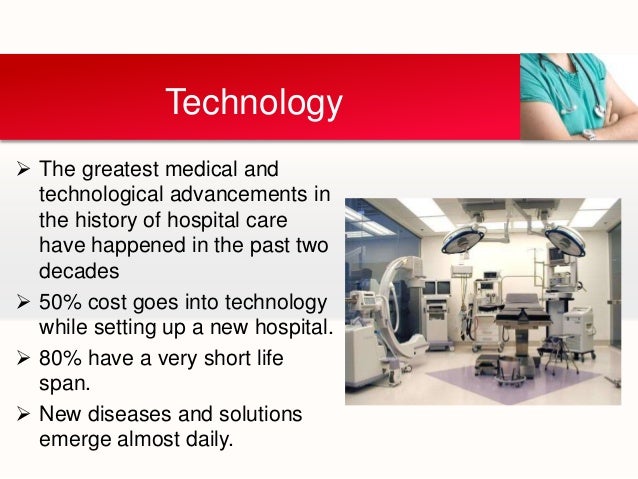 Technology

➢ The greatest medical and technological advancements in the history of hospital care have happened in the past two decades

➢ 50% cost goes into technology while setting up a new hospital.

➢ 80% have a very short life span.

➢ New diseases and solutions emerge almost daily.